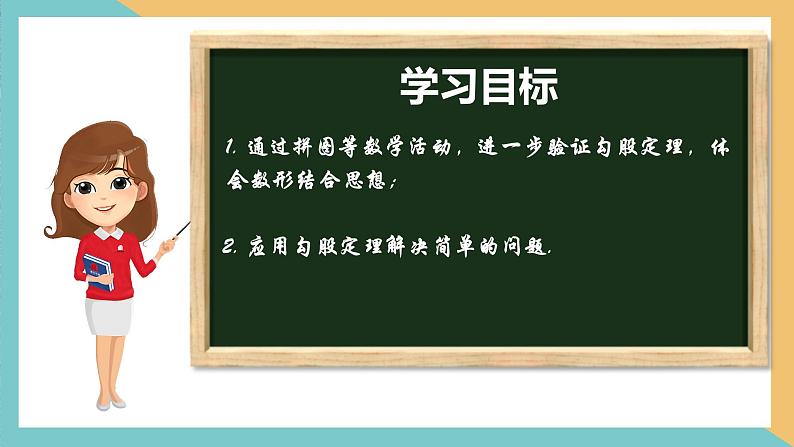 学习目标

1. 通过拼图等数学活动，进一步验证勾股定理，体会数形结合思想；

2. 应用勾股定理解决简单的问题.